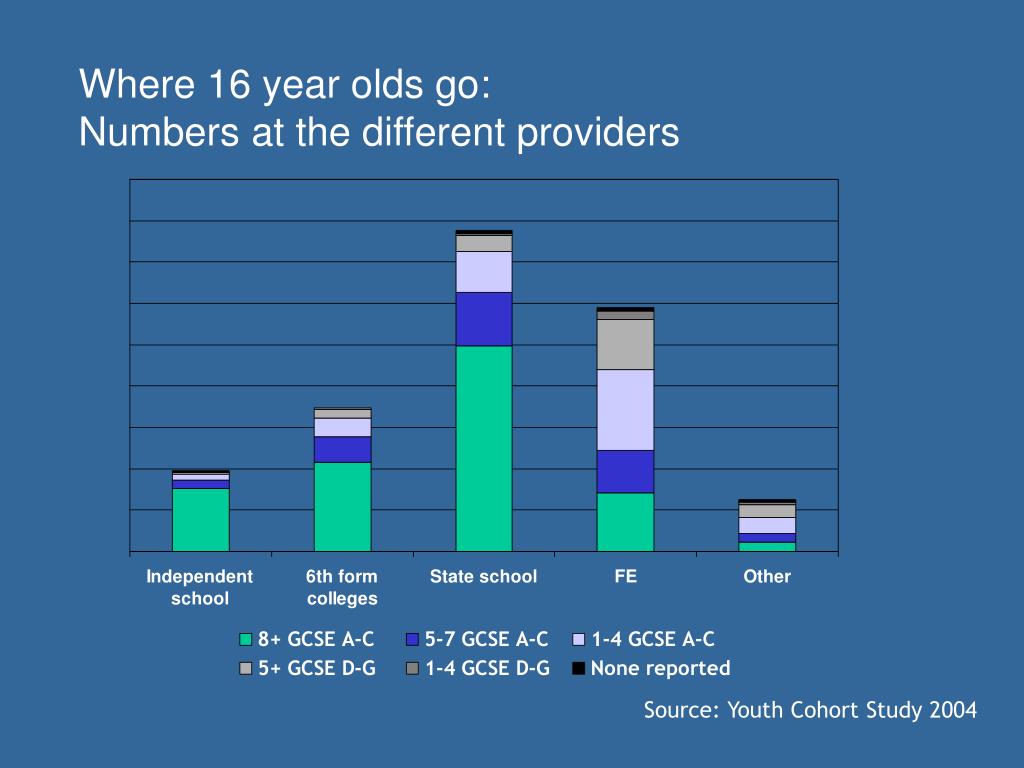 Where 16 year olds go:
Numbers at the different providers

Independent school
6th form colleges
State school
FE
Other

8+ GCSE A-C
5-7 GCSE A-C
1-4 GCSE A-C
5+ GCSE D-G
1-4 GCSE D-G
None reported

Source: Youth Cohort Study 2004